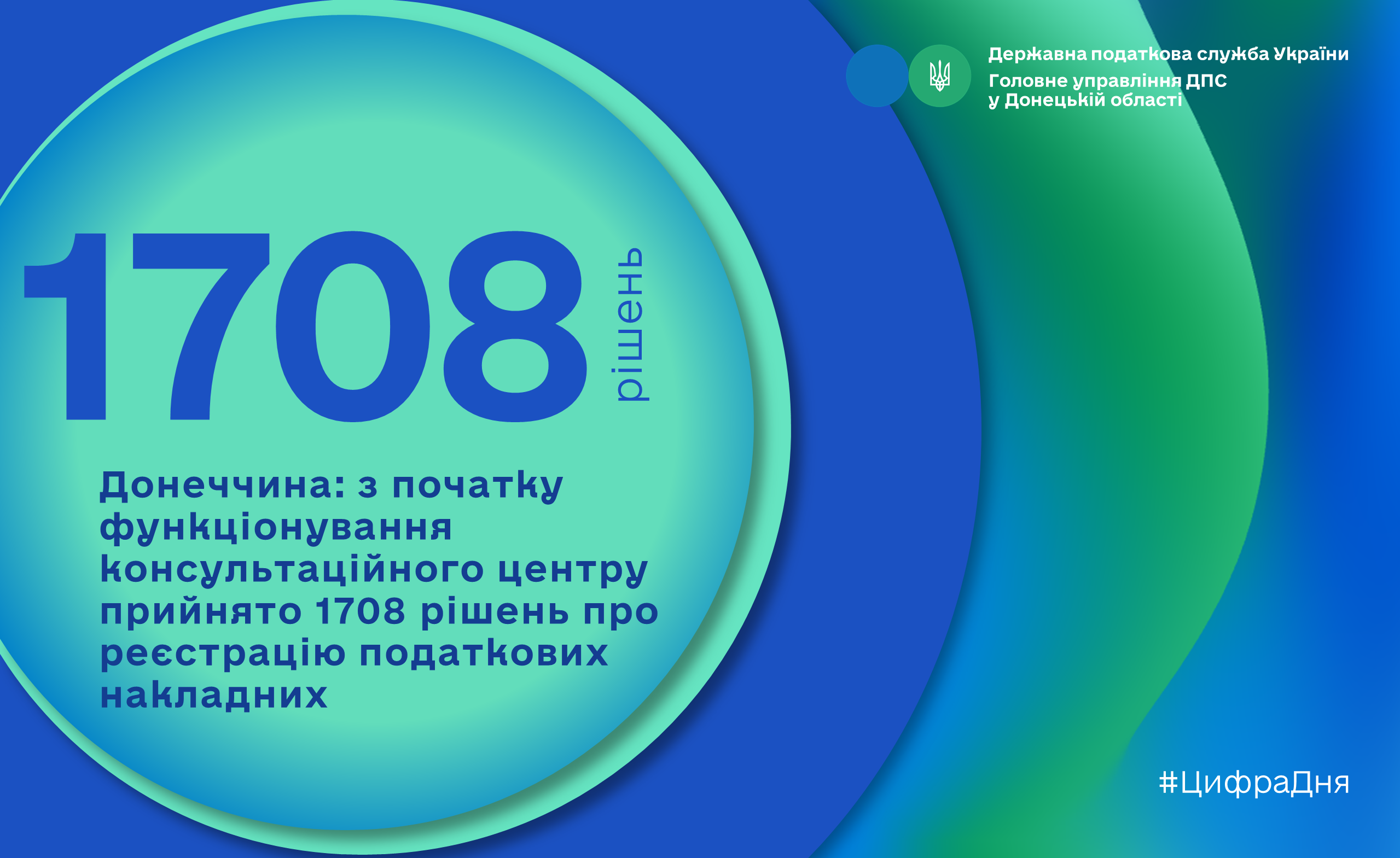 Державна податкова служба України
Головне управління ДПС у Донецькій області

1708 рішень

Донеччина: з початку функціонування консультаційного центру прийнято 1708 рішень про реєстрацію податкових накладних

#ЦифраДня